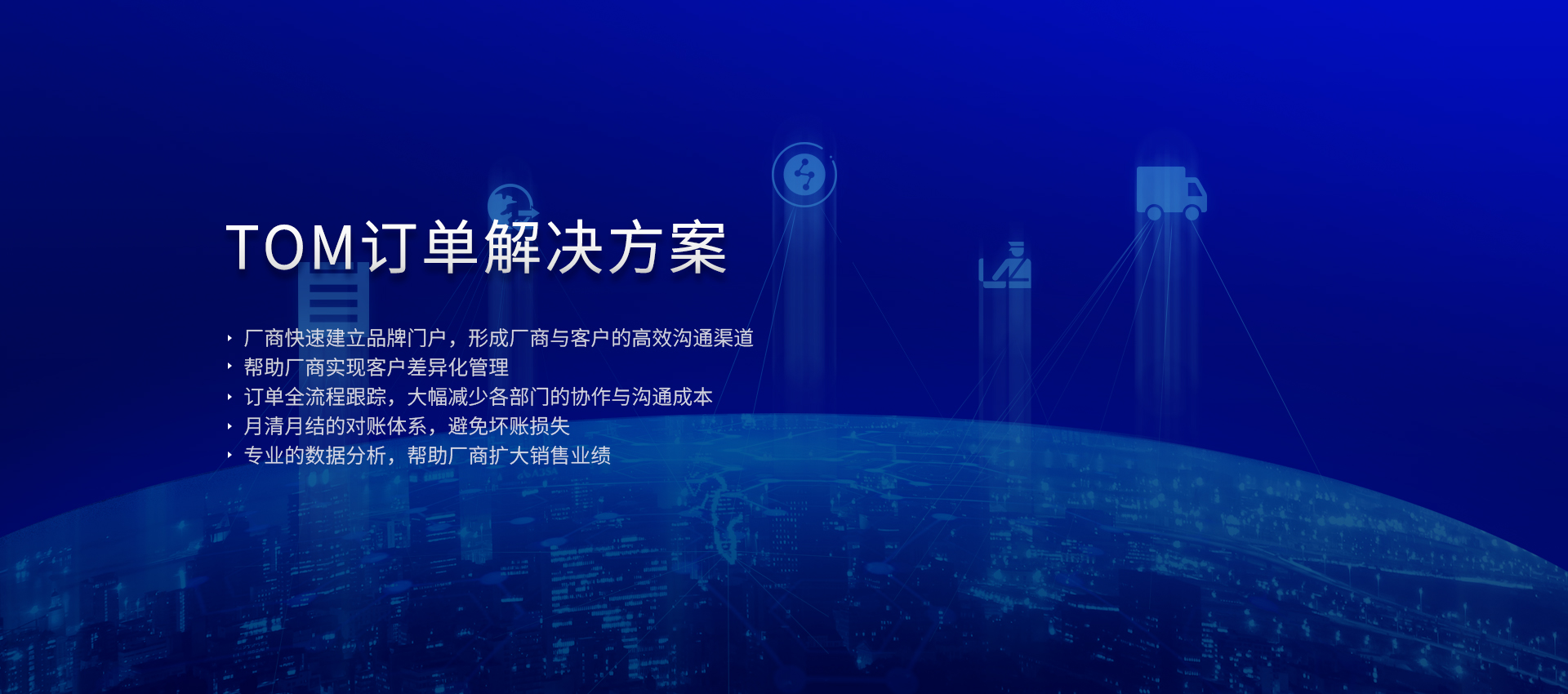 TOM订单解决方案

‣ 厂商快速建立品牌门户，形成厂商与客户的高效沟通渠道
‣ 帮助厂商实现客户差异化管理
‣ 订单全流程跟踪，大幅减少各部门的协作与沟通成本
‣ 月清月结的对账体系，避免坏账损失
‣ 专业的数据分析，帮助厂商扩大销售业绩